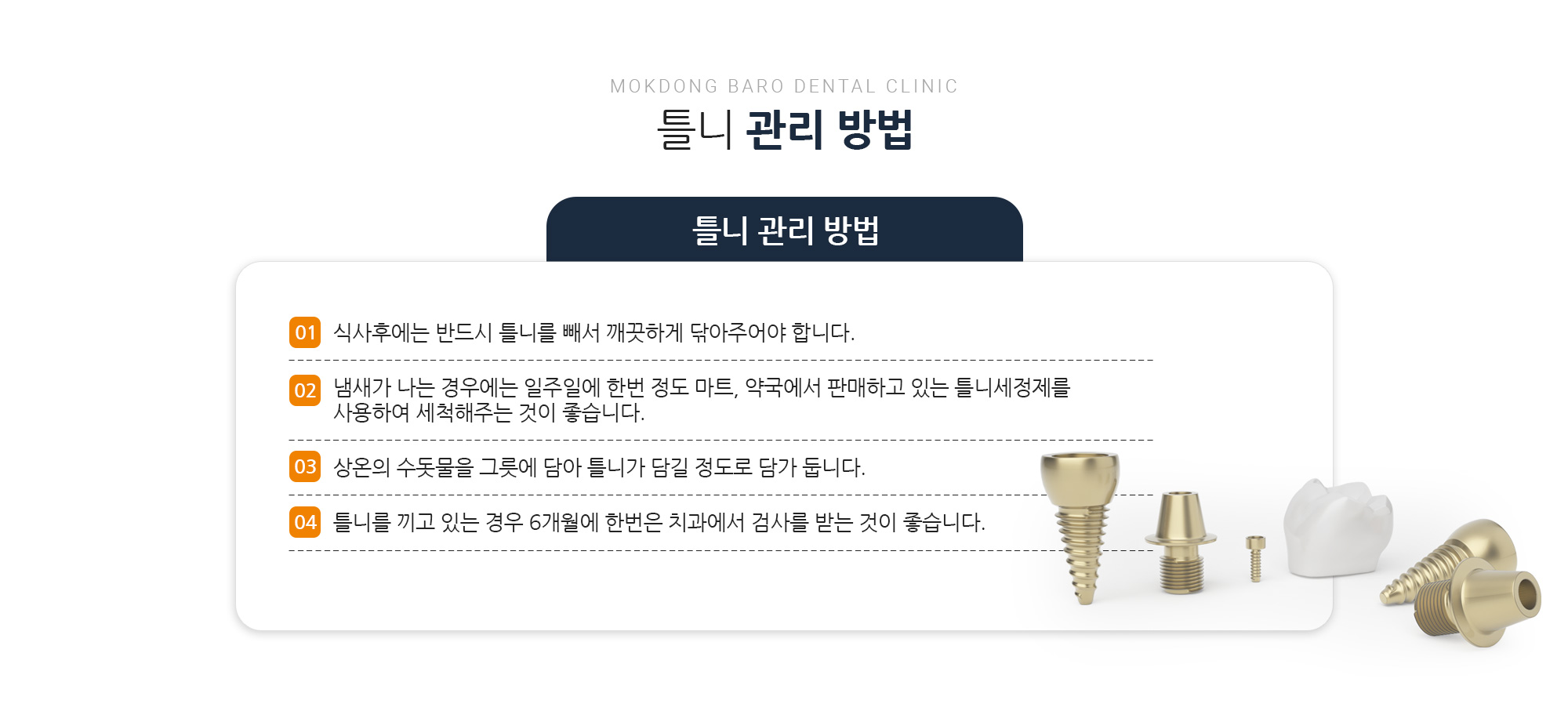 MOKDONG BARO DENTAL CLINIC

틀니 관리 방법

틀니 관리 방법

01 식사후에는 반드시 틀니를 빼서 깨끗하게 닦아주어야 합니다.

02 냄새가 나는 경우에는 일주일에 한번 정도 마트, 약국에서 판매하고 있는 틀니세정제를 사용하여 세척해주는 것이 좋습니다.

03 상온의 수돗물을 그릇에 담아 틀니가 담길 정도로 담가 둡니다.

04 틀니를 끼고 있는 경우 6개월에 한번은 치과에서 검사를 받는 것이 좋습니다.